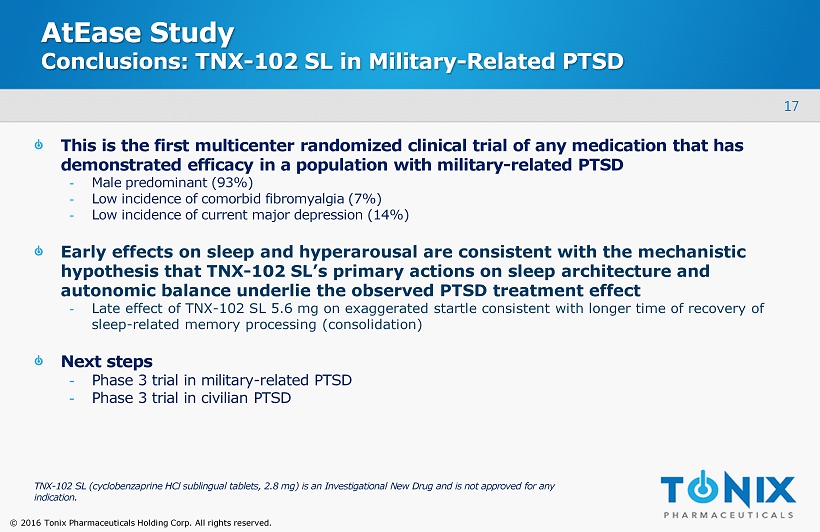 AtEase Study
Conclusions: TNX-102 SL in Military-Related PTSD

17

This is the first multicenter randomized clinical trial of any medication that has demonstrated efficacy in a population with military-related PTSD
- Male predominant (93%)
- Low incidence of comorbid fibromyalgia (7%)
- Low incidence of current major depression (14%)

Early effects on sleep and hyperarousal are consistent with the mechanistic hypothesis that TNX-102 SL's primary actions on sleep architecture and autonomic balance underlie the observed PTSD treatment effect
- Late effect of TNX-102 SL 5.6 mg on exaggerated startle consistent with longer time of recovery of sleep-related memory processing (consolidation)

Next steps
- Phase 3 trial in military-related PTSD
- Phase 3 trial in civilian PTSD

TNX-102 SL (cyclobenzaprine HCl sublingual tablets, 2.8 mg) is an Investigational New Drug and is not approved for any indication.

TONIX PHARMACEUTICALS

© 2016 Tonix Pharmaceuticals Holding Corp. All rights reserved.